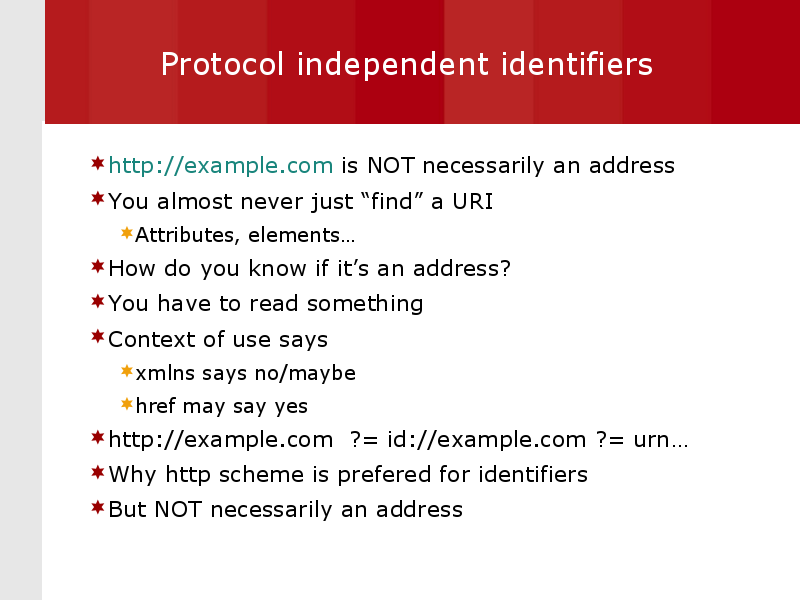 Protocol independent identifiers

http://example.com is NOT necessarily an address

You almost never just “find” a URI

Attributes, elements…

How do you know if it’s an address?

You have to read something

Context of use says

xmlns says no/maybe

href may say yes

http://example.com ?= id://example.com ?= urn…

Why http scheme is prefered for identifiers

But NOT necessarily an address